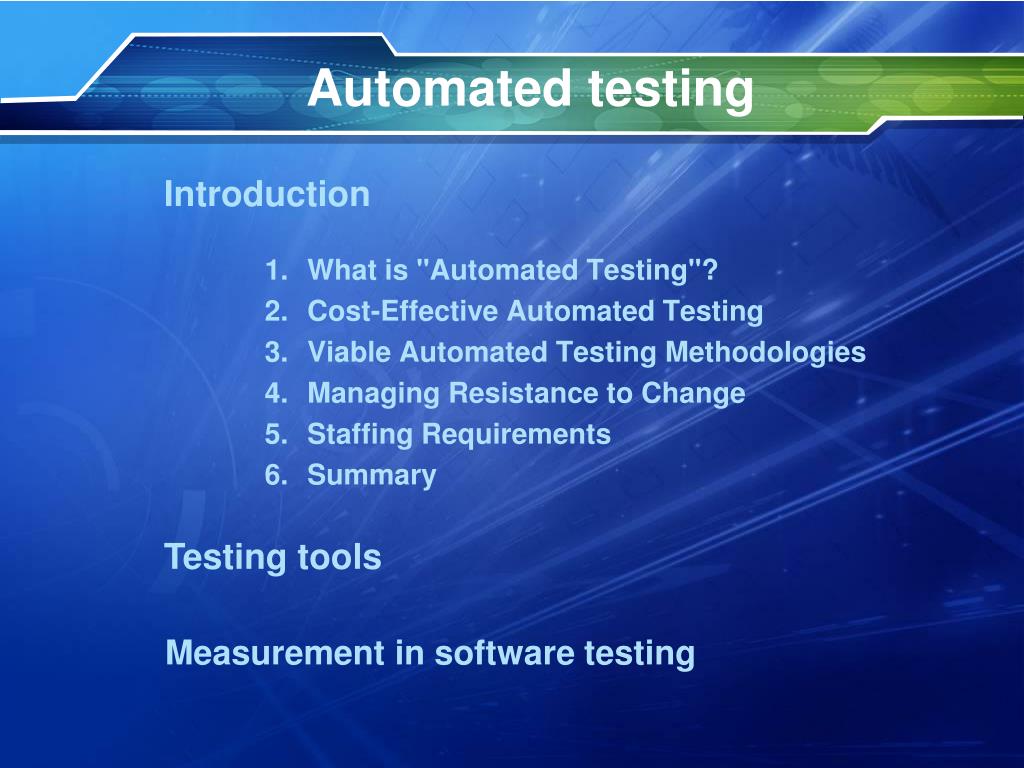 Automated testing

Introduction

1. What is "Automated Testing"?
2. Cost-Effective Automated Testing
3. Viable Automated Testing Methodologies
4. Managing Resistance to Change
5. Staffing Requirements
6. Summary

Testing tools

Measurement in software testing